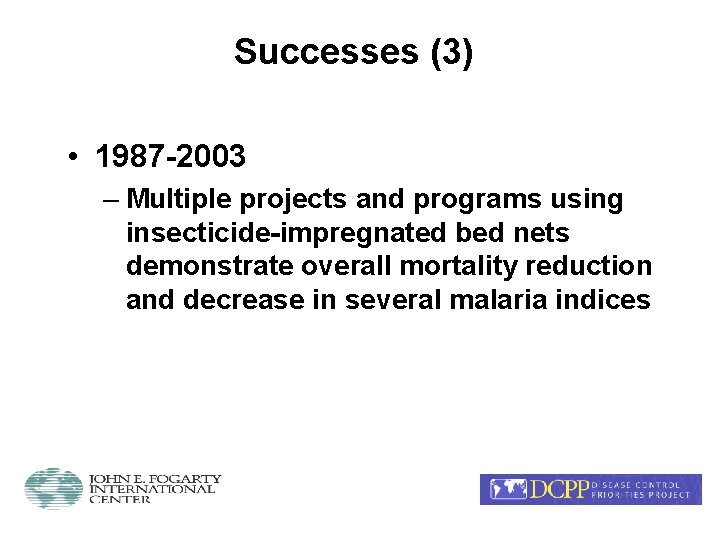 Successes (3)

• 1987-2003

– Multiple projects and programs using insecticide-impregnated bed nets demonstrate overall mortality reduction and decrease in several malaria indices

JOHN E. FOGARTY INTERNATIONAL CENTER

DCPP DISEASE CONTROL PRIORITIES PROJECT